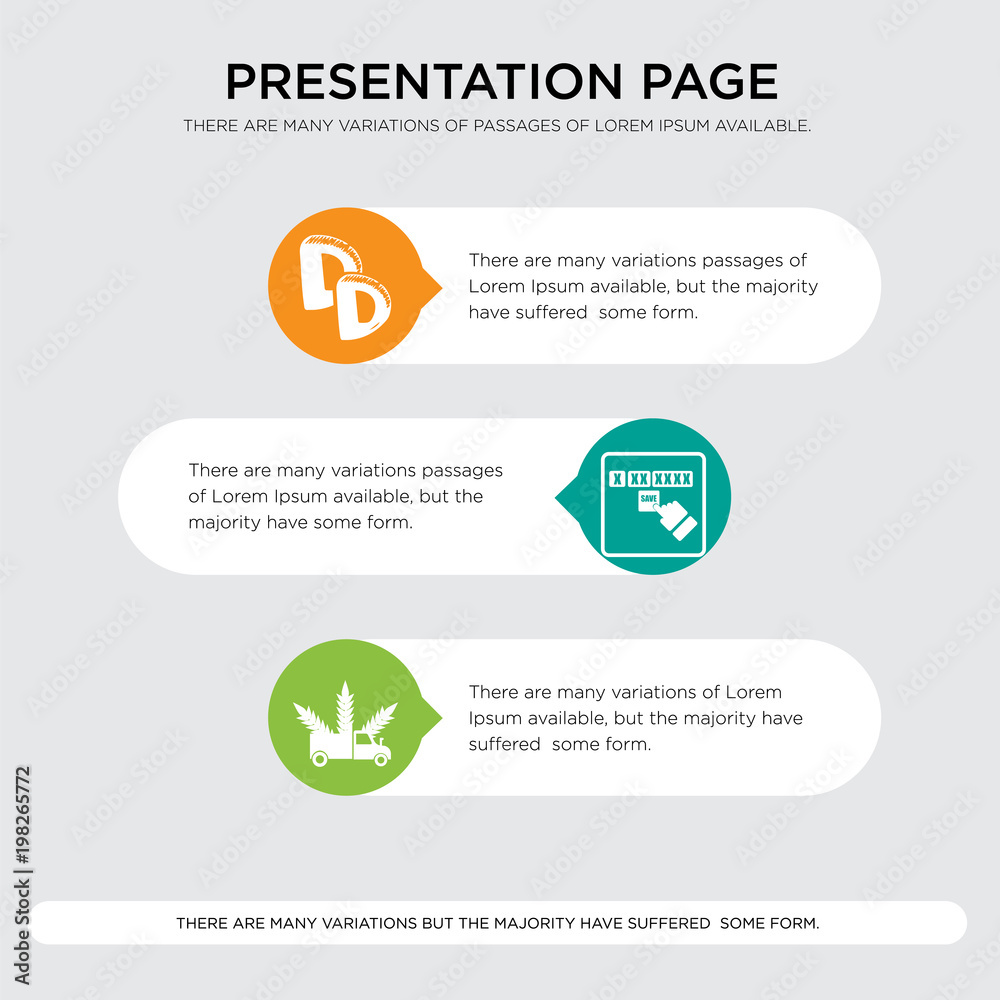 PRESENTATION PAGE
THERE ARE MANY VARIATIONS OF PASSAGES OF LOREM IPSUM AVAILABLE.

DD

There are many variations passages of Lorem Ipsum available, but the majority have suffered some form.

There are many variations passages of Lorem Ipsum available, but the majority have some form.

X XX XXXX
SAVE

There are many variations of Lorem Ipsum available, but the majority have suffered some form.

THERE ARE MANY VARIATIONS BUT THE MAJORITY HAVE SUFFERED SOME FORM.

Adobe Stock | #198265772